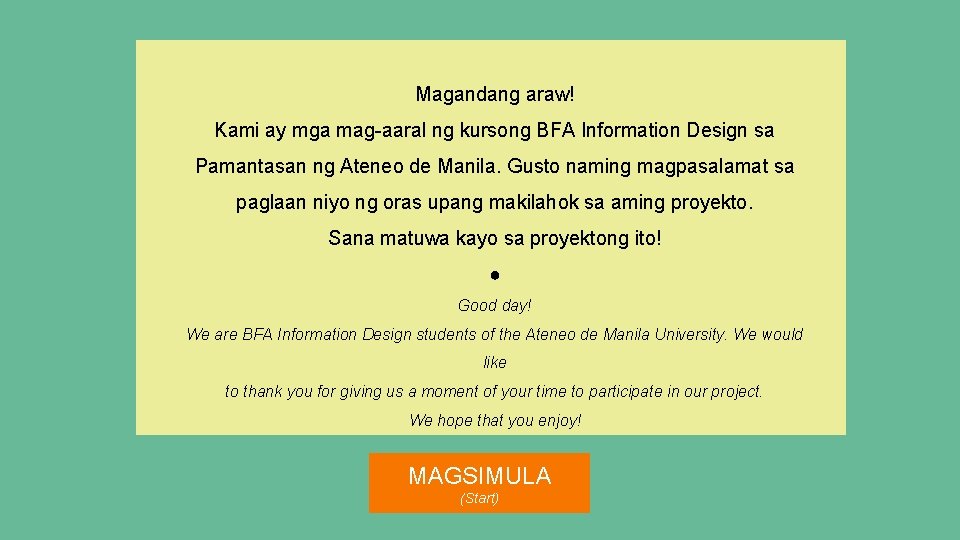 Magandang araw!

Kami ay mga mag-aaral ng kursong BFA Information Design sa Pamantasan ng Ateneo de Manila. Gusto naming magpasalamat sa paglaan niyo ng oras upang makilahok sa aming proyekto.

Sana matuwa kayo sa proyektong ito!

●

Good day!

We are BFA Information Design students of the Ateneo de Manila University. We would like to thank you for giving us a moment of your time to participate in our project.

We hope that you enjoy!

MAGSIMULA
(Start)